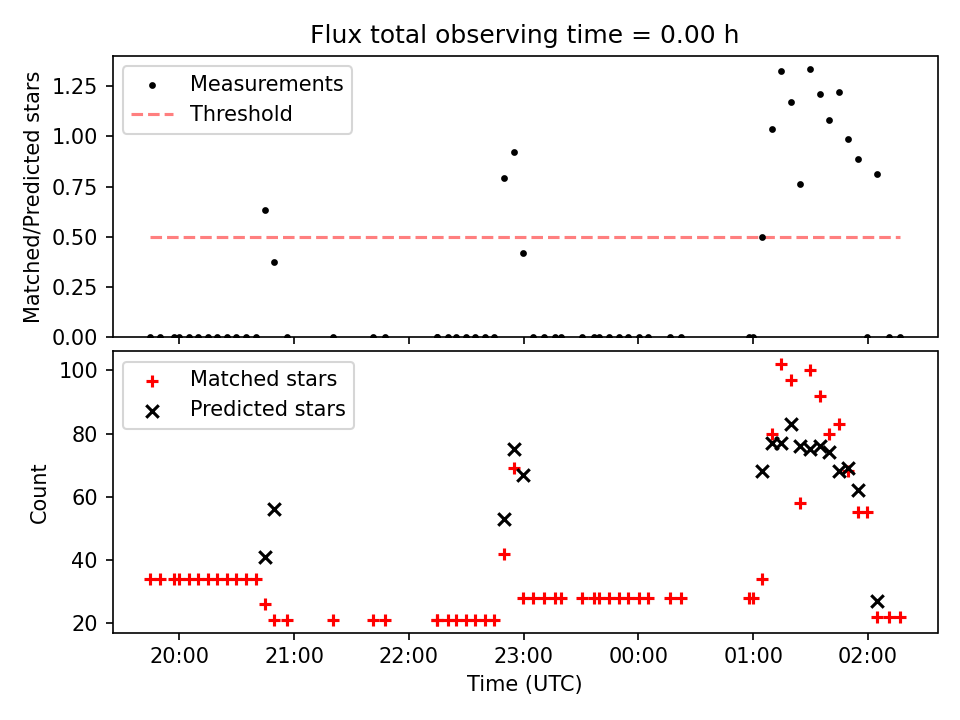 Flux total observing time = 0.00 h

Measurements
Threshold

Matched/Predicted stars

1.25
1.00
0.75
0.50
0.25
0.00

Matched stars
Predicted stars

Count

100
80
60
40
20

20:00
21:00
22:00
23:00
00:00
01:00
02:00

Time (UTC)